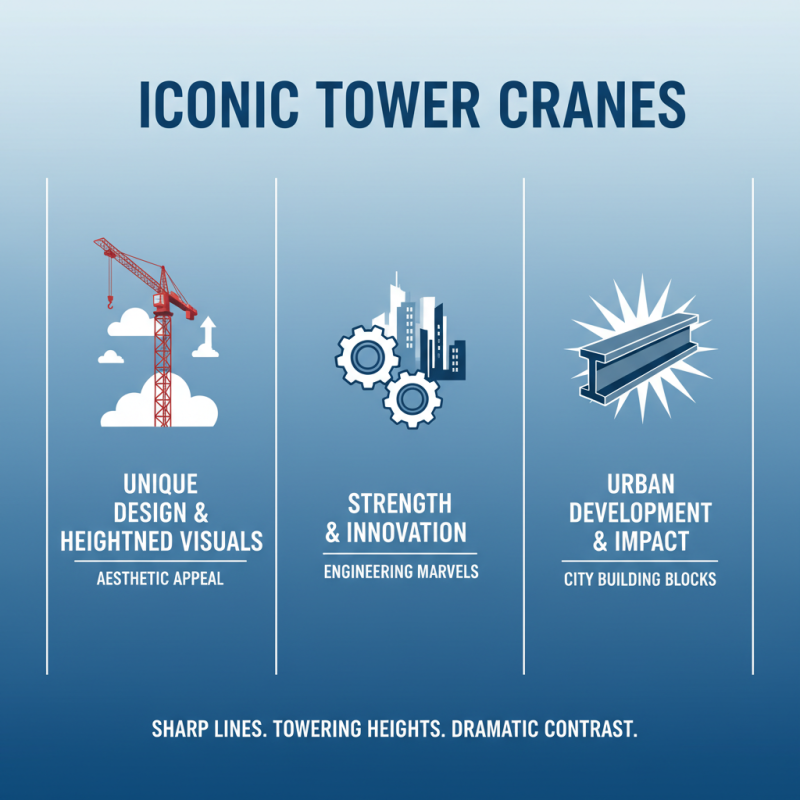 ICONIC TOWER CRANES

UNIQUE DESIGN & HEIGHTNED VISUALS

AESTHETIC APPEAL

STRENGTH & INNOVATION

ENGINEERING MARVELS

URBAN DEVELOPMENT & IMPACT

CITY BUILDING BLOCKS

SHARP LINES. TOWERING HEIGHTS. DRAMATIC CONTRAST.